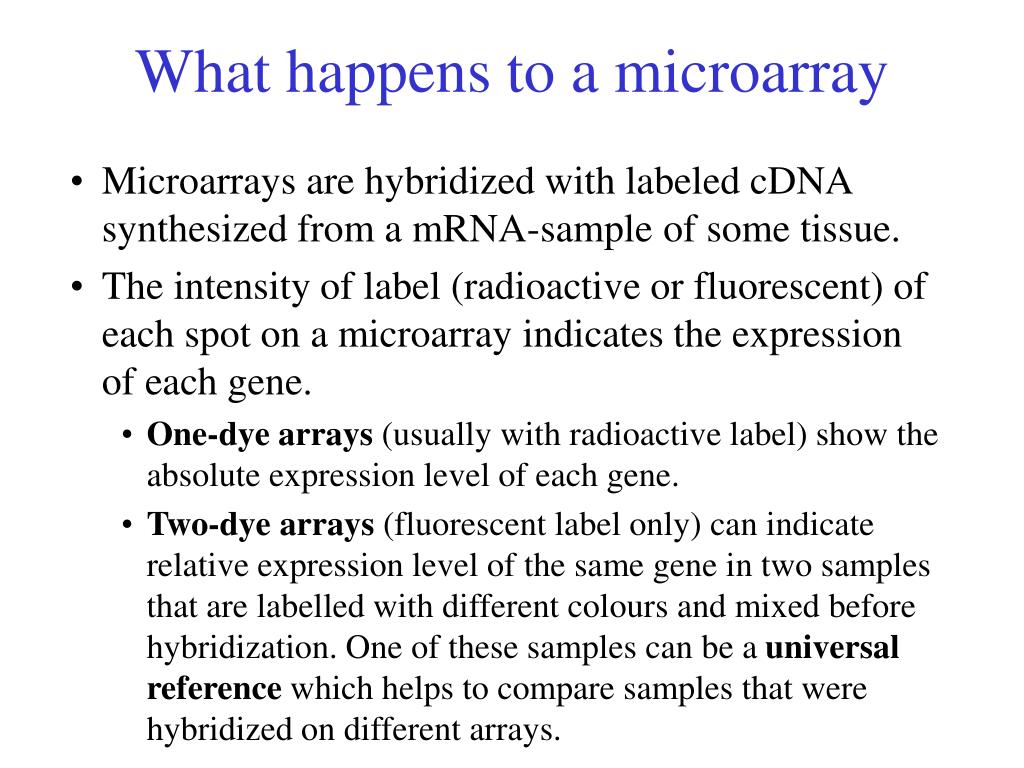 What happens to a microarray

• Microarrays are hybridized with labeled cDNA synthesized from a mRNA-sample of some tissue.
• The intensity of label (radioactive or fluorescent) of each spot on a microarray indicates the expression of each gene.
  • One-dye arrays (usually with radioactive label) show the absolute expression level of each gene.
  • Two-dye arrays (fluorescent label only) can indicate relative expression level of the same gene in two samples that are labelled with different colours and mixed before hybridization. One of these samples can be a universal reference which helps to compare samples that were hybridized on different arrays.